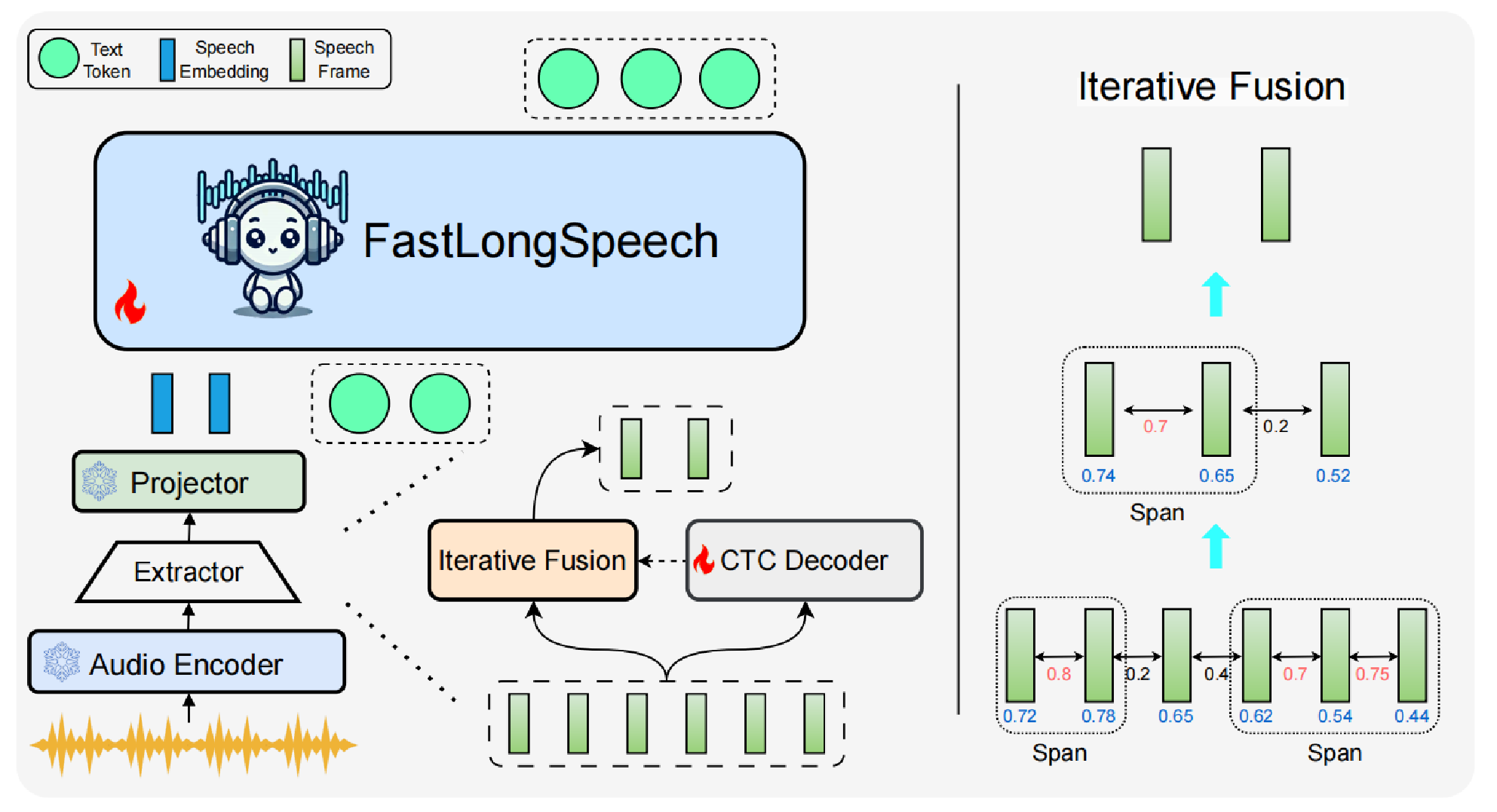 Text Token
Speech Embedding
Speech Frame

FastLongSpeech

Projector

Extractor

Audio Encoder

Iterative Fusion

CTC Decoder

Iterative Fusion

0.7
0.2
0.74
0.65
0.52
Span

0.8
0.2
0.4
0.7
0.75
0.72
0.78
0.65
0.62
0.54
0.44
Span
Span